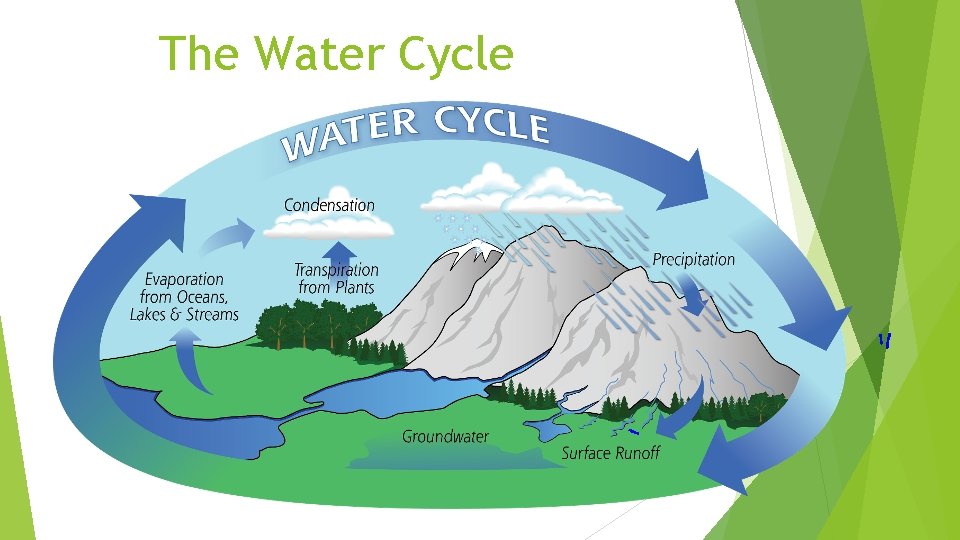 The Water Cycle

WATER CYCLE

Condensation

Evaporation from Oceans, Lakes & Streams

Transpiration from Plants

Precipitation

Groundwater

Surface Runoff